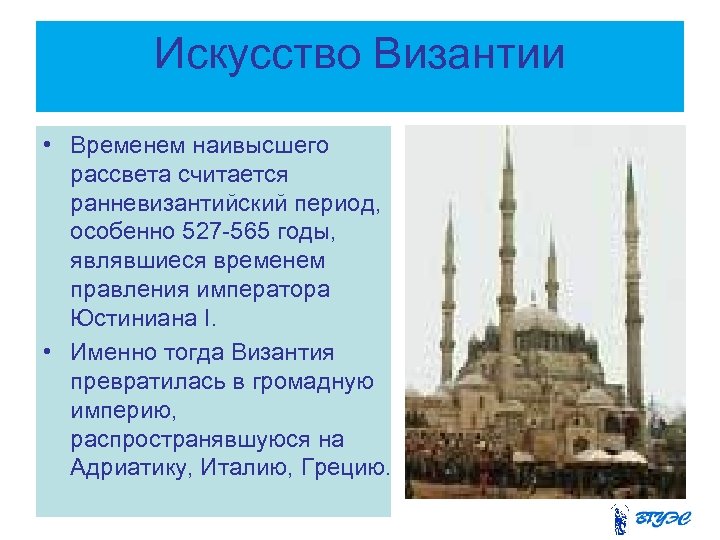 Искусство Византии

• Временем наивысшего рассвета считается ранневизантийский период, особенно 527-565 годы, являвшиеся временем правления императора Юстиниана I.

• Именно тогда Византия превратилась в громадную империю, распространявшуюся на Адриатику, Италию, Грецию.

ВГУЭС